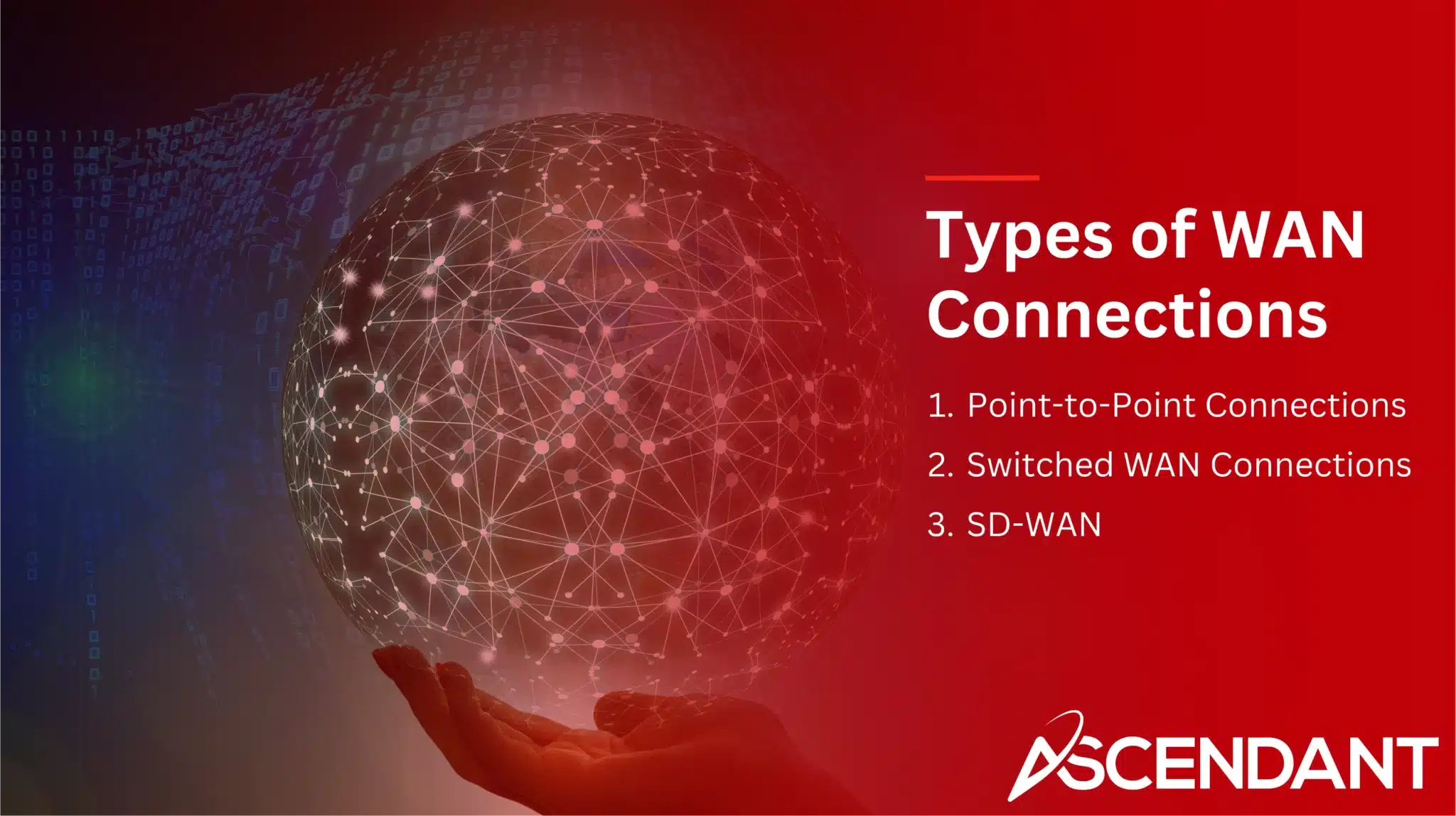 Types of WAN Connections

1. Point-to-Point Connections
2. Switched WAN Connections
3. SD-WAN

ASCENDANT